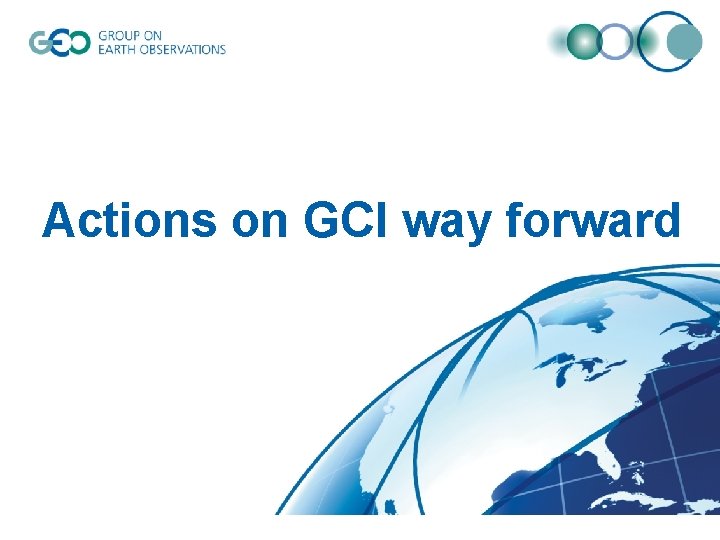 GEO GROUP ON EARTH OBSERVATIONS

Actions on GCI way forward